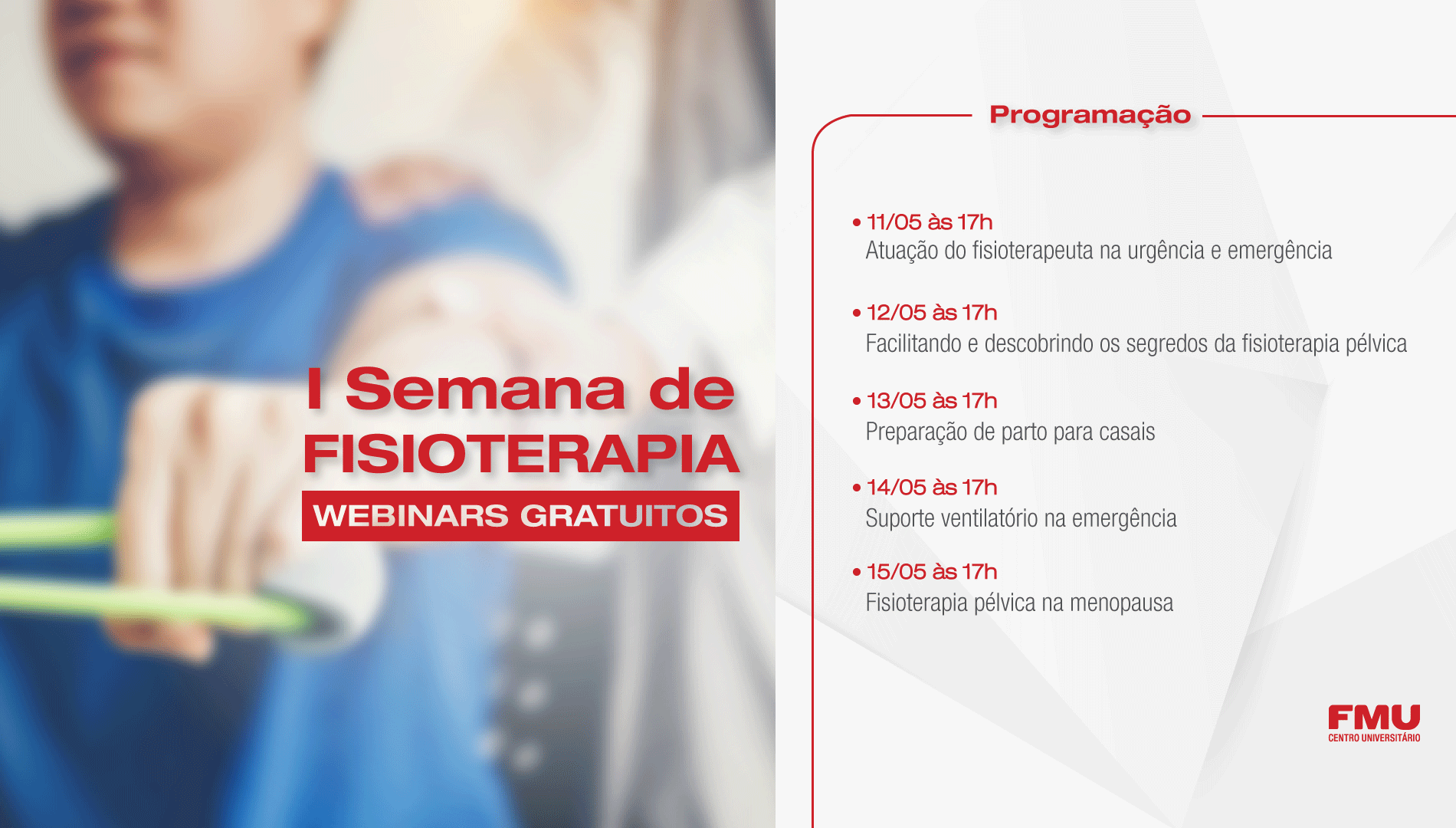 I Semana de FISIOTERAPIA

WEBINARS GRATUITOS

Programação

• 11/05 às 17h
Atuação do fisioterapeuta na urgência e emergência

• 12/05 às 17h
Facilitando e descobrindo os segredos da fisioterapia pélvica

• 13/05 às 17h
Preparação de parto para casais

• 14/05 às 17h
Suporte ventilatório na emergência

• 15/05 às 17h
Fisioterapia pélvica na menopausa

FMU
CENTRO UNIVERSITÁRIO